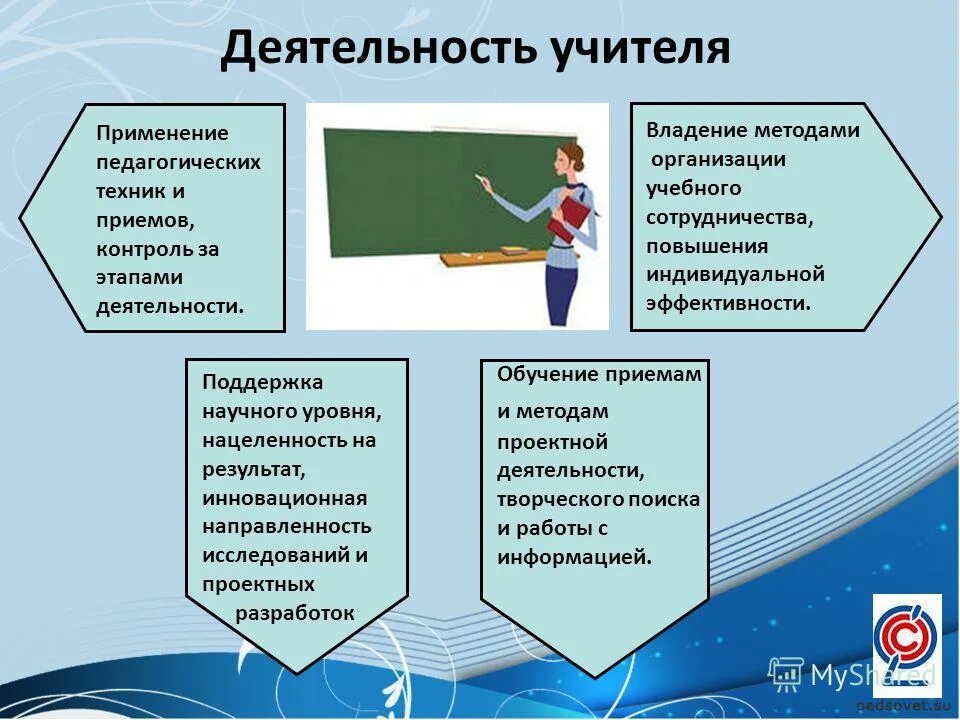 Деятельность учителя

Применение педагогических техник и приемов, контроль за этапами деятельности.

Владение методами организации учебного сотрудничества, повышения индивидуальной эффективности.

Поддержка научного уровня, нацеленность на результат, инновационная направленность исследований и проектных разработок

Обучение приемам и методам проектной деятельности, творческого поиска и работы с информацией.

MyShared

pedsovet.su